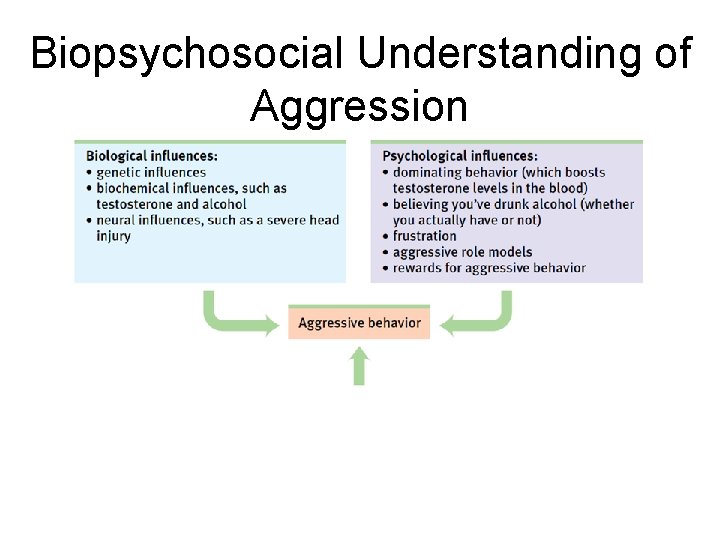 Biopsychosocial Understanding of Aggression

Biological influences:
• genetic influences
• biochemical influences, such as testosterone and alcohol
• neural influences, such as a severe head injury

Psychological influences:
• dominating behavior (which boosts testosterone levels in the blood)
• believing you've drunk alcohol (whether you actually have or not)
• frustration
• aggressive role models
• rewards for aggressive behavior

Aggressive behavior